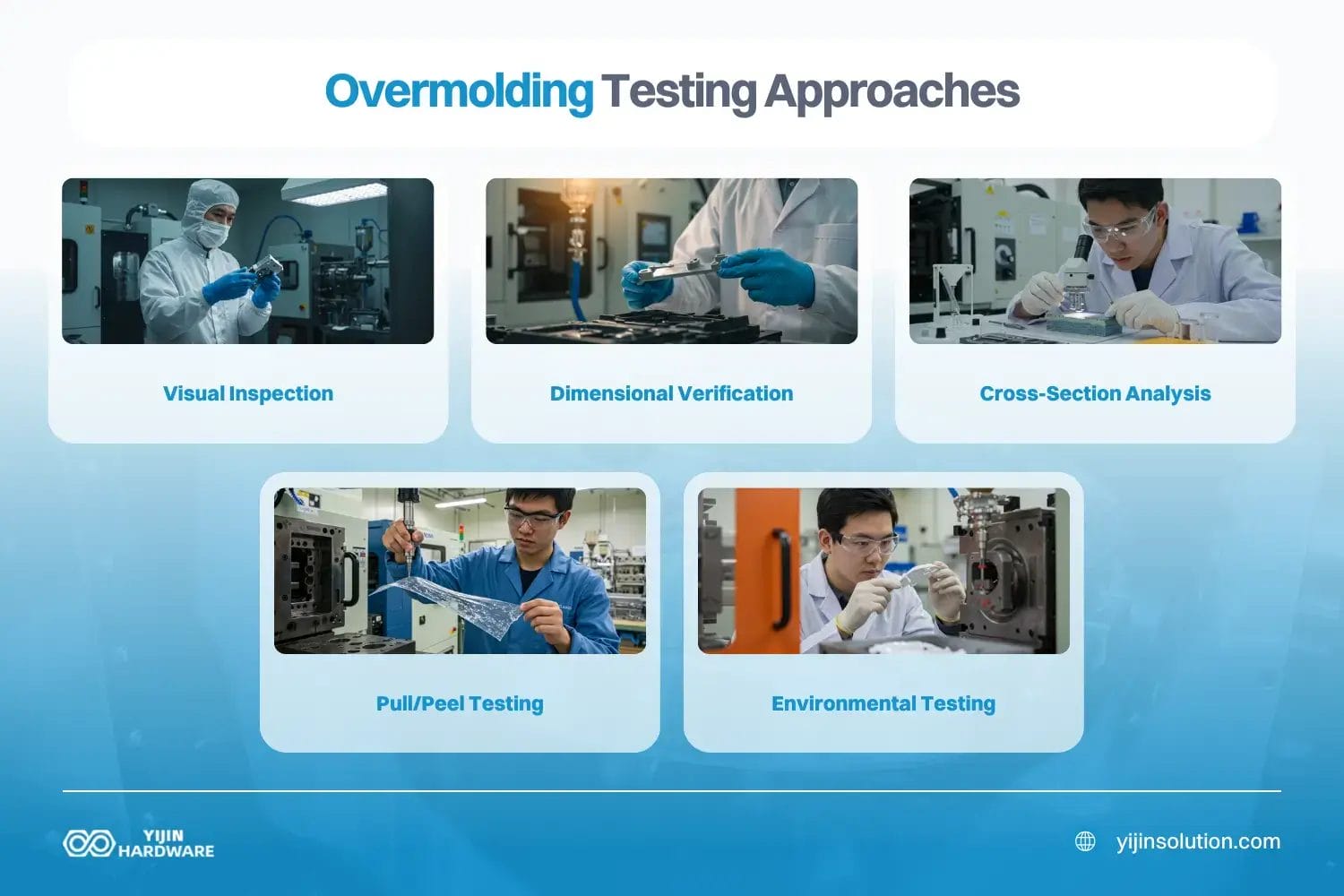 Overmolding Testing Approaches

Visual Inspection

Dimensional Verification

Cross-Section Analysis

Pull/Peel Testing

Environmental Testing

YIJIN HARDWARE

yijinsolution.com